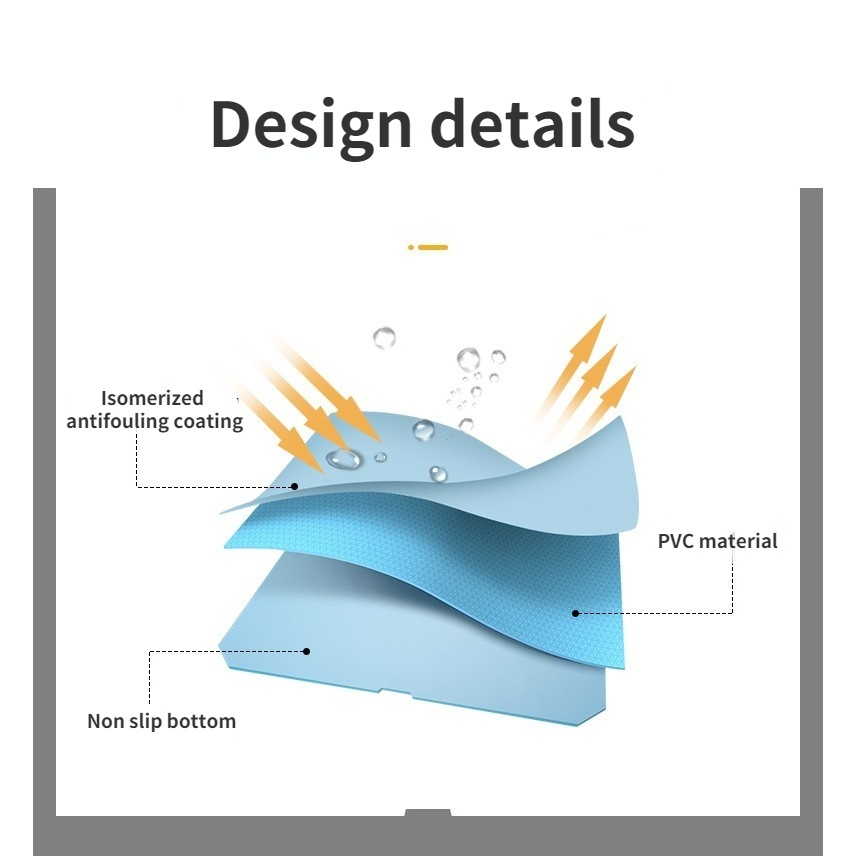 Design details

Isomerized antifouling coating

PVC material

Non slip bottom